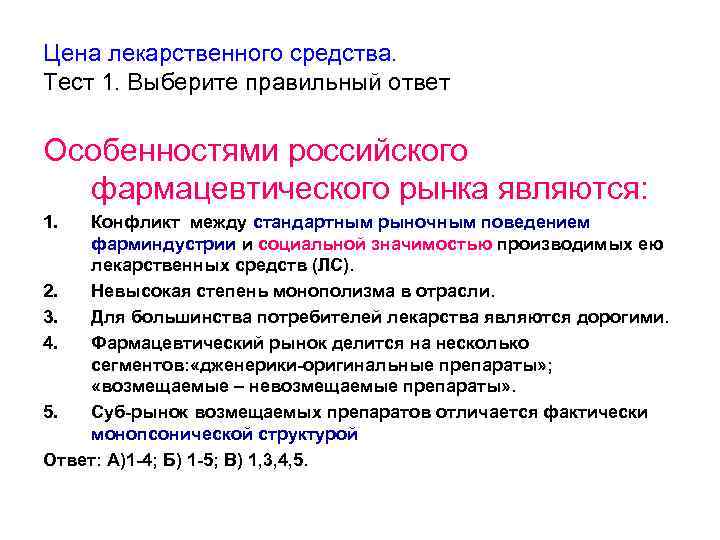 Цена лекарственного средства.
Тест 1. Выберите правильный ответ

Особенностями российского фармацевтического рынка являются:

1. Конфликт между стандартным рыночным поведением фарминдустрии и социальной значимостью производимых ею лекарственных средств (ЛС).
2. Невысокая степень монополизма в отрасли.
3. Для большинства потребителей лекарства являются дорогими.
4. Фармацевтический рынок делится на несколько сегментов:«дженерики-оригинальные препараты»; «возмещаемые – невозмещаемые препараты».
5. Суб-рынок возмещаемых препаратов отличается фактически монопсонической структурой

Ответ: А)1-4; Б) 1-5; В) 1,3,4,5.